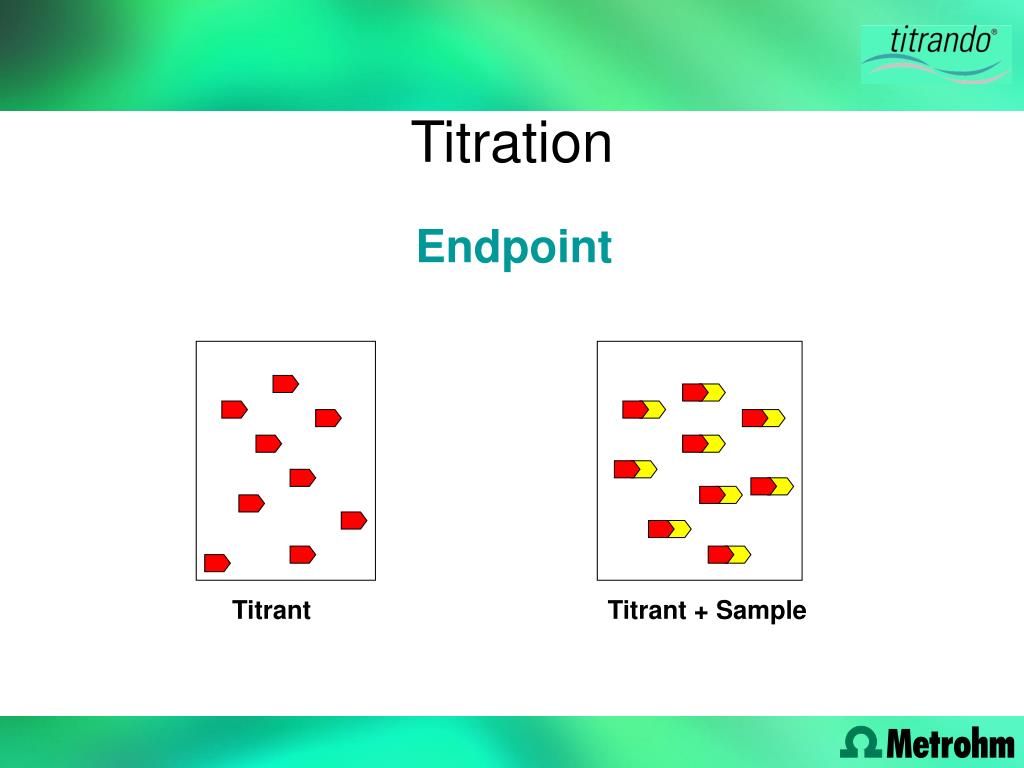 titrando®

Titration

Endpoint

Titrant

Titrant + Sample

Metrohm